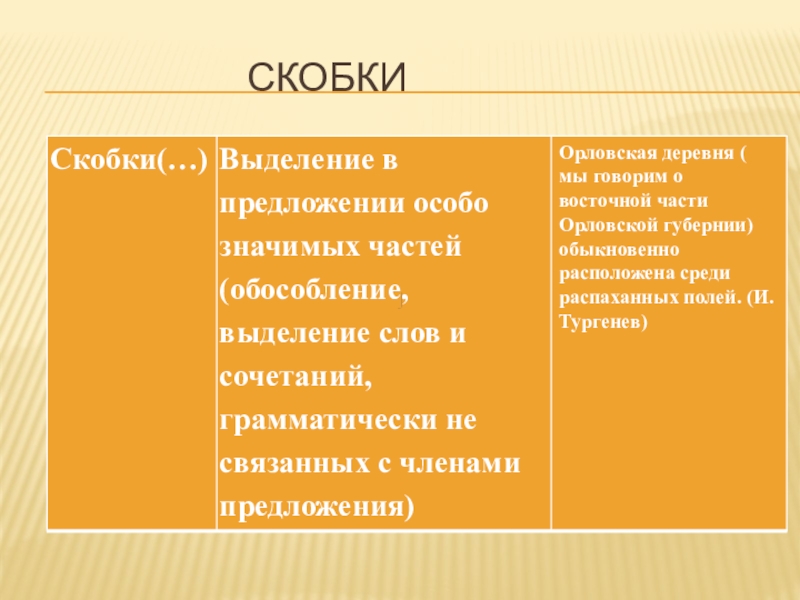 СКОБКИ

| Скобки(…) | Выделение в предложении особо значимых частей (обособление, выделение слов и сочетаний, грамматически не связанных с членами предложения) | Орловская деревня ( мы говорим о восточной части Орловской губернии) обыкновенно расположена среди распаханных полей. (И. Тургенев) |
|---|---|---|